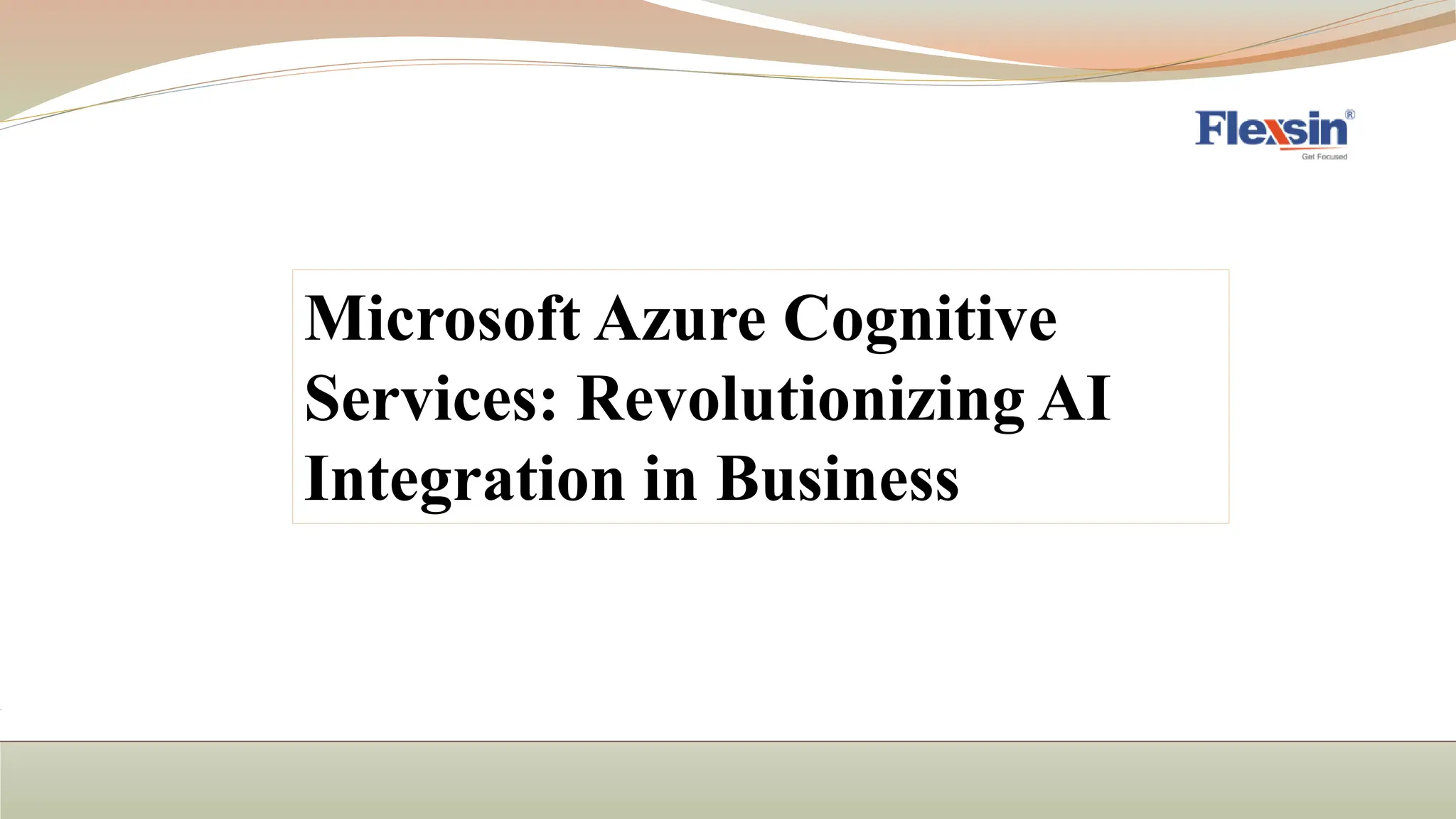 Flexsin®
Get Focused

Microsoft Azure Cognitive Services: Revolutionizing AI Integration in Business